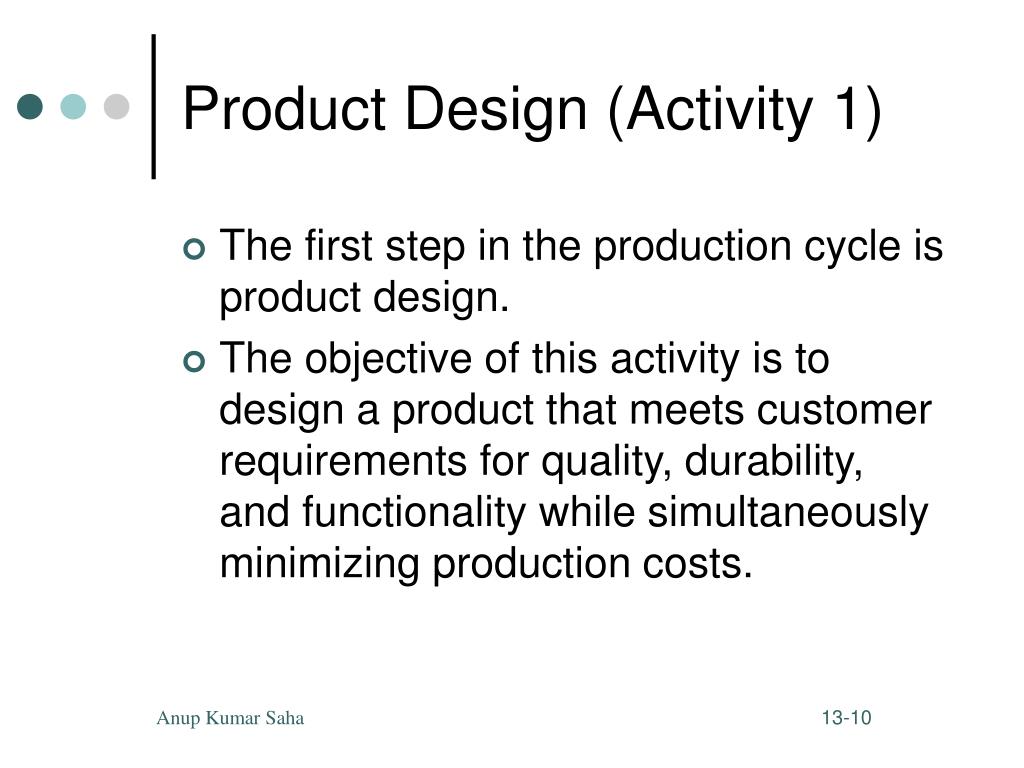 Product Design (Activity 1)

The first step in the production cycle is product design.

The objective of this activity is to design a product that meets customer requirements for quality, durability, and functionality while simultaneously minimizing production costs.

Anup Kumar Saha

13-10